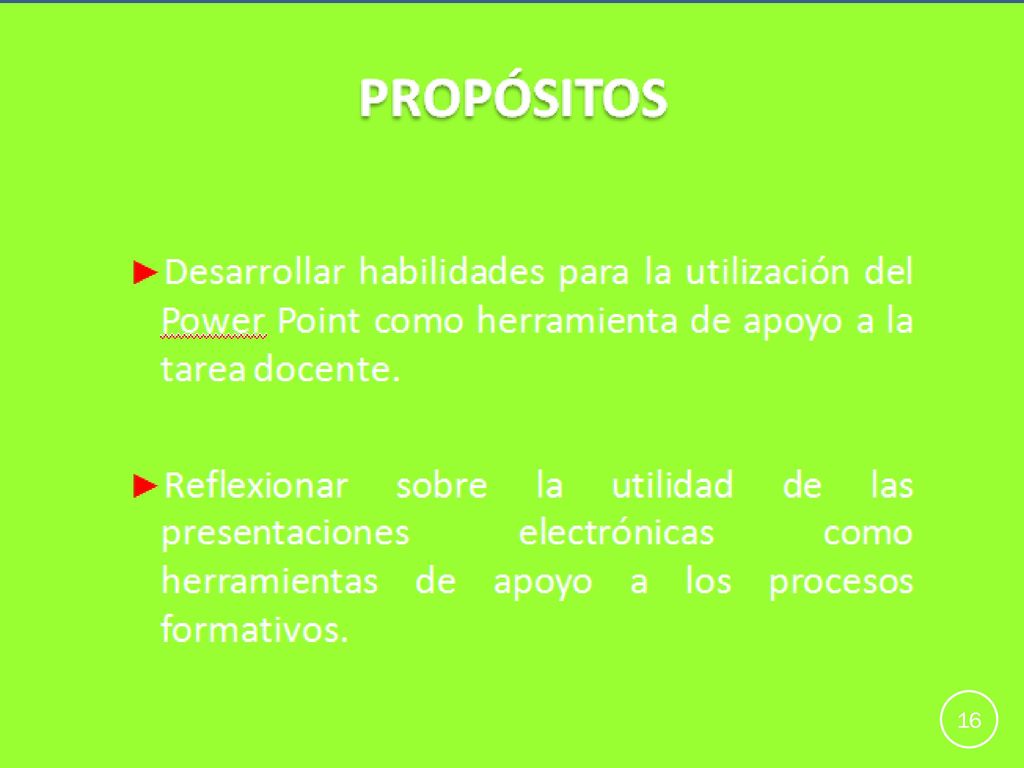 PROPÓSITOS

►Desarrollar habilidades para la utilización del Power Point como herramienta de apoyo a la tarea docente.

►Reflexionar sobre la utilidad de las presentaciones electrónicas como herramientas de apoyo a los procesos formativos.

16